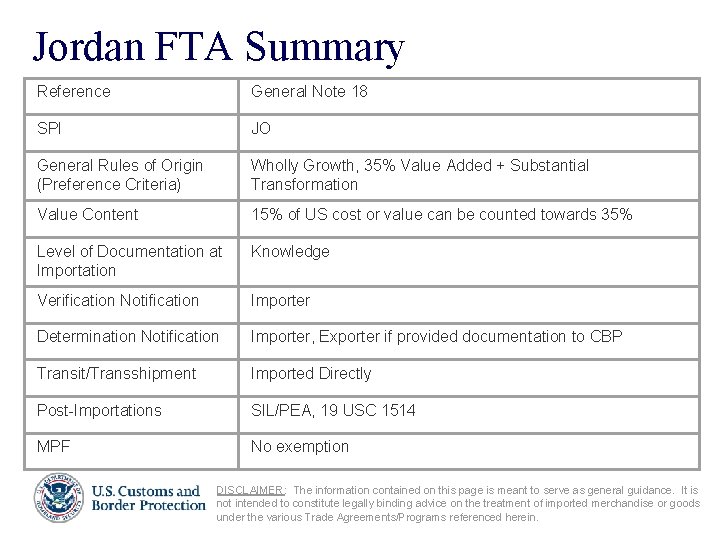 Jordan FTA Summary

| Reference | General Note 18 |
|---|---|
| SPI | JO |
| General Rules of Origin (Preference Criteria) | Wholly Growth, 35% Value Added + Substantial Transformation |
| Value Content | 15% of US cost or value can be counted towards 35% |
| Level of Documentation at Importation | Knowledge |
| Verification Notification | Importer |
| Determination Notification | Importer, Exporter if provided documentation to CBP |
| Transit/Transshipment | Imported Directly |
| Post-Importations | SIL/PEA, 19 USC 1514 |
| MPF | No exemption |

U.S. Customs and Border Protection

DISCLAIMER: The information contained on this page is meant to serve as general guidance. It is not intended to constitute legally binding advice on the treatment of imported merchandise or goods under the various Trade Agreements/Programs referenced herein.